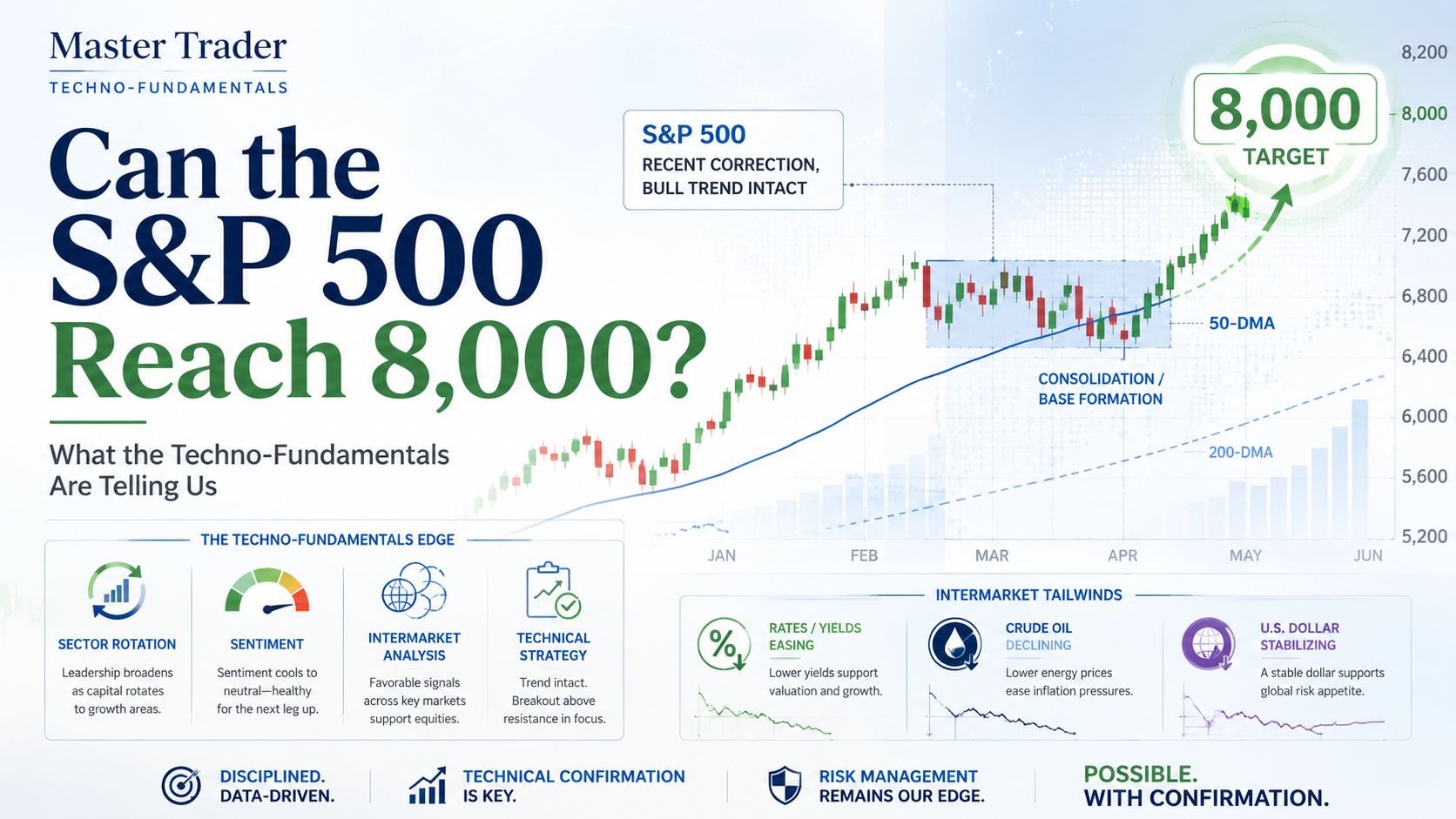 Master Trader
TECHNO-FUNDAMENTALS

Can the S&P 500 Reach 8,000?

What the Techno-Fundamentals Are Telling Us

S&P 500
RECENT CORRECTION, BULL TREND INTACT

8,000
TARGET

8,200
8,000
7,600
7,200
6,800
6,400
6,000
5,600
5,200

50-DMA

CONSOLIDATION / BASE FORMATION

200-DMA

JAN FEB MAR APR MAY JUN

THE TECHNO-FUNDAMENTALS EDGE

SECTOR ROTATION
Leadership broadens as capital rotates to growth areas.

SENTIMENT
Sentiment cools to neutral—healthy for the next leg up.

INTERMARKET ANALYSIS
Favorable signals across key markets support equities.

TECHNICAL STRATEGY
Trend intact. Breakout above resistance in focus.

INTERMARKET TAILWINDS

RATES / YIELDS EASING
Lower yields support valuation and growth.

CRUDE OIL DECLINING
Lower energy prices ease inflation pressures.

U.S. DOLLAR STABILIZING
A stable dollar supports global risk appetite.

DISCIPLINED. DATA-DRIVEN.

TECHNICAL CONFIRMATION IS KEY.

RISK MANAGEMENT REMAINS OUR EDGE.

POSSIBLE. WITH CONFIRMATION.